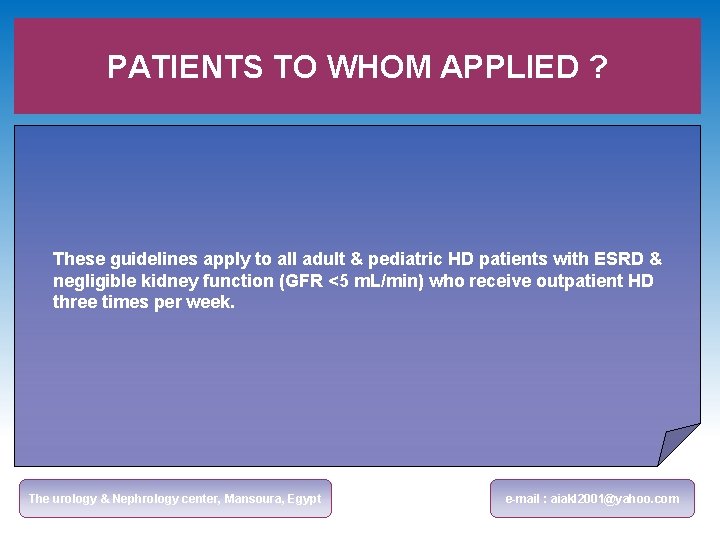 PATIENTS TO WHOM APPLIED ?

These guidelines apply to all adult & pediatric HD patients with ESRD & negligible kidney function (GFR <5 mL/min) who receive outpatient HD three times per week.

The urology & Nephrology center, Mansoura, Egypt

e-mail : aiakl2001@yahoo.com